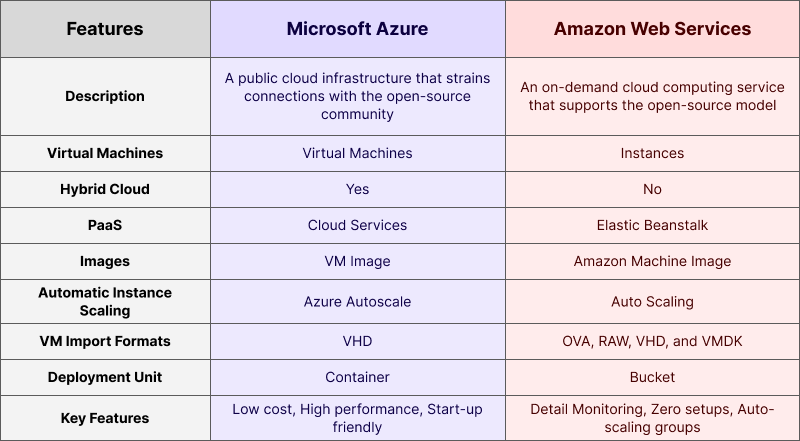 | Features | Microsoft Azure | Amazon Web Services |
|---|---|---|
| Description | A public cloud infrastructure that strains connections with the open-source community | An on-demand cloud computing service that supports the open-source model |
| Virtual Machines | Virtual Machines | Instances |
| Hybrid Cloud | Yes | No |
| PaaS | Cloud Services | Elastic Beanstalk |
| Images | VM Image | Amazon Machine Image |
| Automatic Instance Scaling | Azure Autoscale | Auto Scaling |
| VM Import Formats | VHD | OVA, RAW, VHD, and VMDK |
| Deployment Unit | Container | Bucket |
| Key Features | Low cost, High performance, Start-up friendly | Detail Monitoring, Zero setups, Auto-scaling groups |